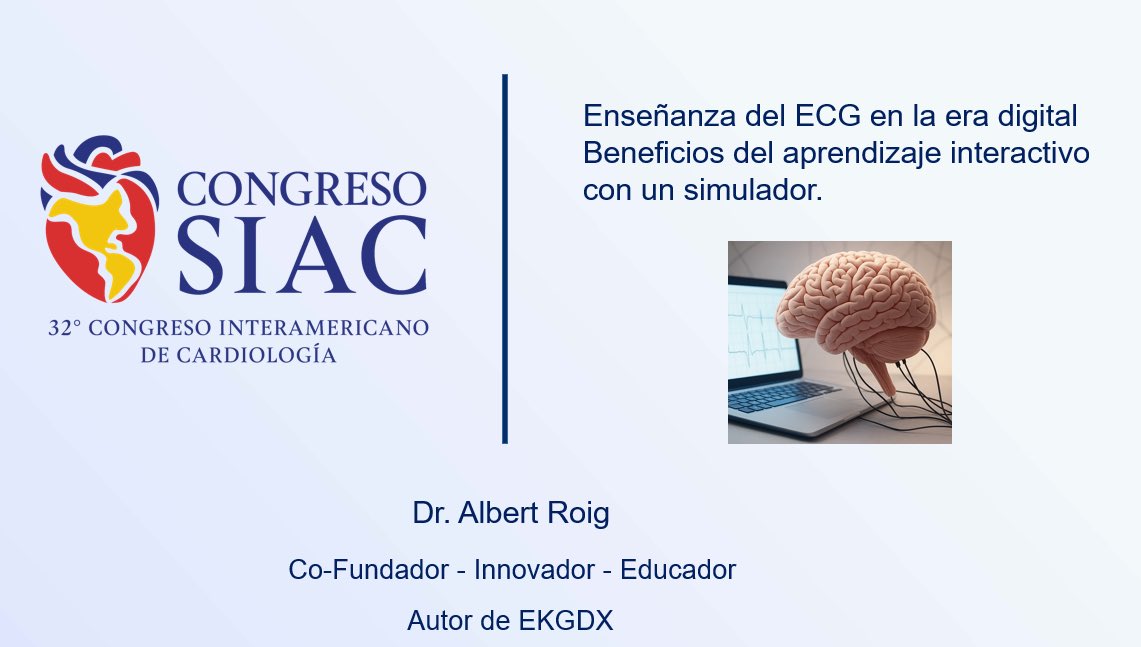 CONGRESO
SIAC
32° CONGRESO INTERAMERICANO DE CARDIOLOGÍA

Enseñanza del ECG en la era digital
Beneficios del aprendizaje interactivo con un simulador.

Dr. Albert Roig

Co-Fundador - Innovador - Educador

Autor de EKGDX